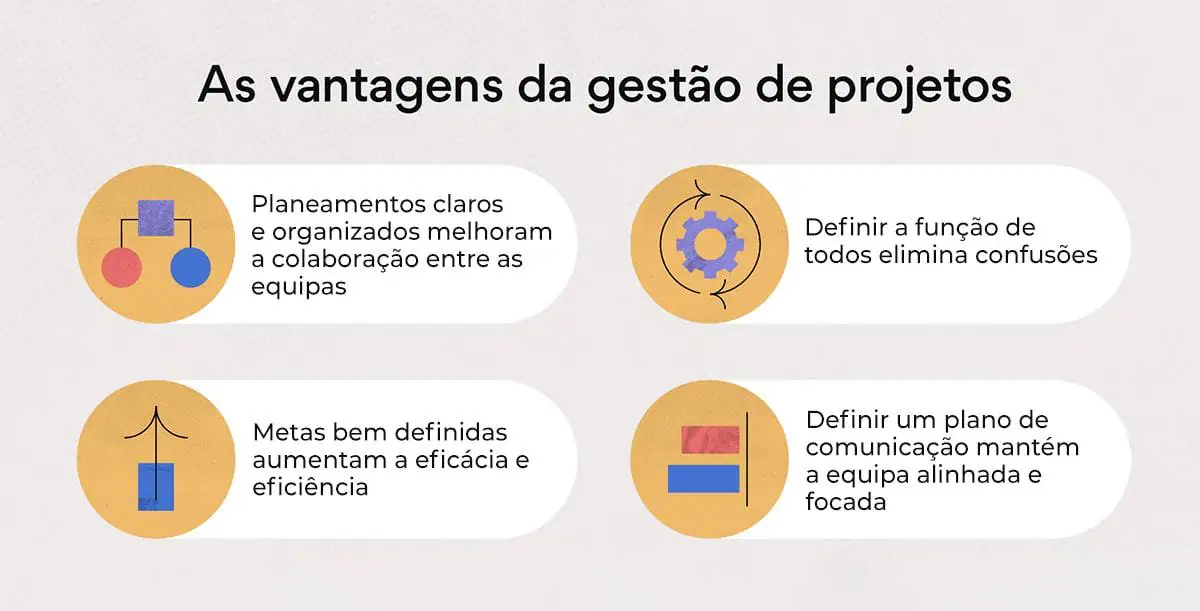 As vantagens da gestão de projetos

Planeamentos claros e organizados melhoram a colaboração entre as equipas

Definir a função de todos elimina confusões

Metas bem definidas aumentam a eficácia e eficiência

Definir um plano de comunicação mantém a equipa alinhada e focada